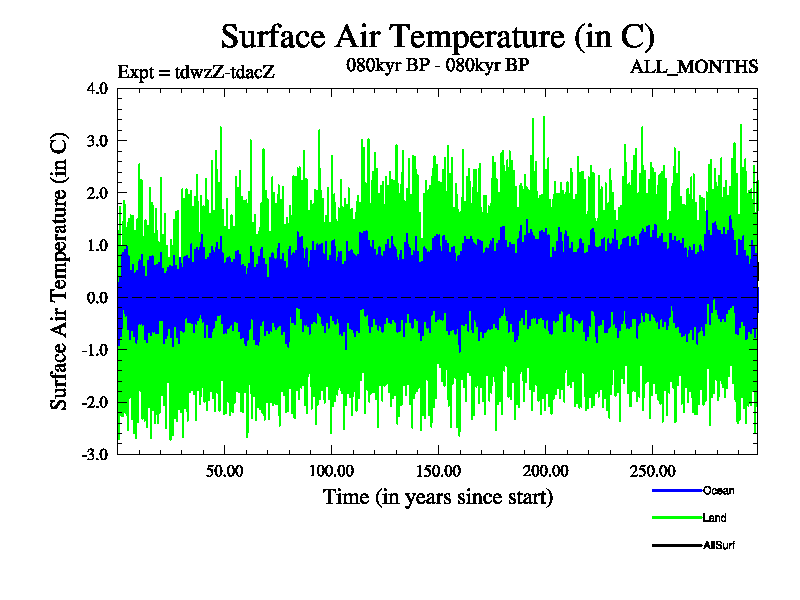 Surface Air Temperature (in C)

Expt = tdwzZ-tdacZ

080kyr BP - 080kyr BP

ALL_MONTHS

Surface Air Temperature (in C)

4.0
3.0
2.0
1.0
0.0
-1.0
-2.0
-3.0

50.00
100.00
150.00
200.00
250.00

Time (in years since start)

Ocean
Land
AllSurf